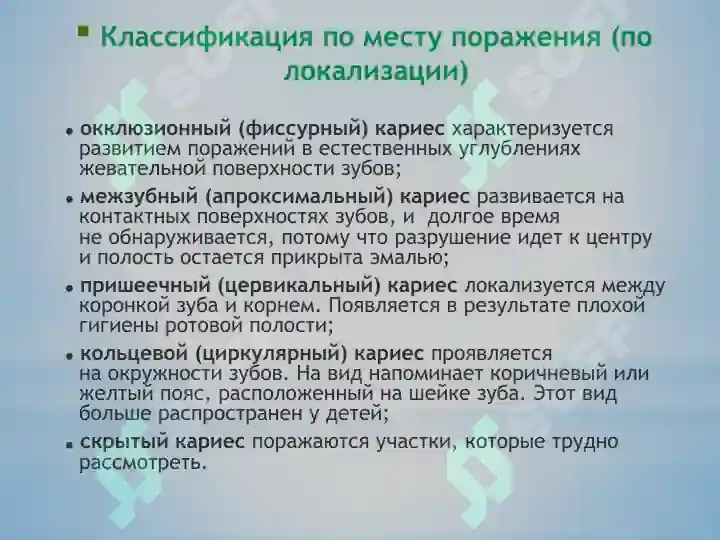 Классификация по месту поражения (по локализации)

окклюзионный (фиссурный) кариес характеризуется развитием поражений в естественных углублениях жевательной поверхности зубов;

межзубный (апроксимальный) кариес развивается на контактных поверхностях зубов, и долгое время не обнаруживается, потому что разрушение идет к центру и полость остается прикрыта эмалью;

пришеечный (цервикальный) кариес локализуется между коронкой зуба и корнем. Появляется в результате плохой гигиены ротовой полости;

кольцевой (циркулярный) кариес проявляется на окружности зубов. На вид напоминает коричневый или желтый пояс, расположенный на шейке зуба. Этот вид больше распространен у детей;

скрытый кариес поражаются участки, которые трудно рассмотреть.